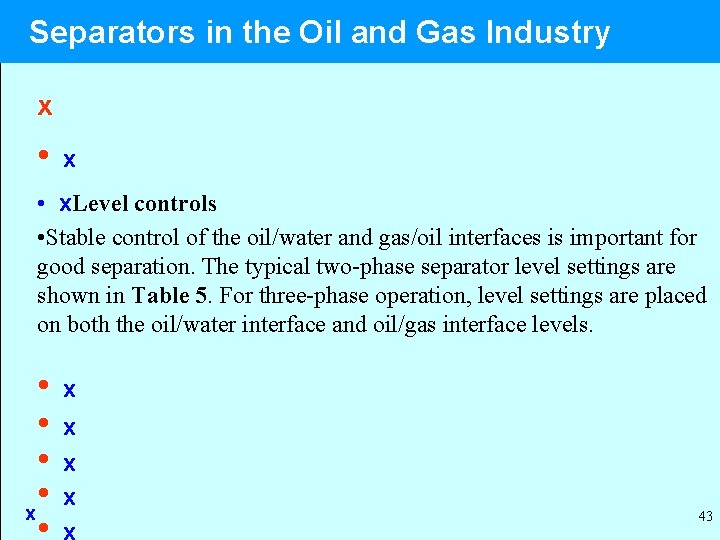 Separators in the Oil and Gas Industry

x

• x

• xLevel controls

•Stable control of the oil/water and gas/oil interfaces is important for good separation. The typical two-phase separator level settings are shown in **Table 5**. For three-phase operation, level settings are placed on both the oil/water interface and oil/gas interface levels.

• x

• x

• x

• x

x

• x

43